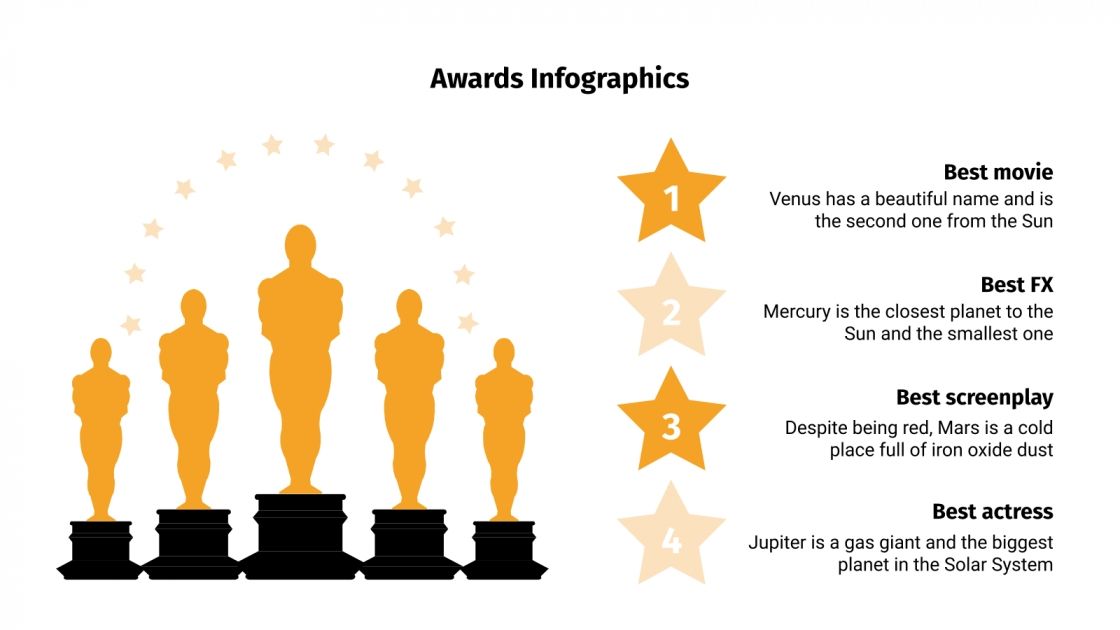 Awards Infographics

1

Best movie
Venus has a beautiful name and is the second one from the Sun

2

Best FX
Mercury is the closest planet to the Sun and the smallest one

3

Best screenplay
Despite being red, Mars is a cold place full of iron oxide dust

4

Best actress
Jupiter is a gas giant and the biggest planet in the Solar System